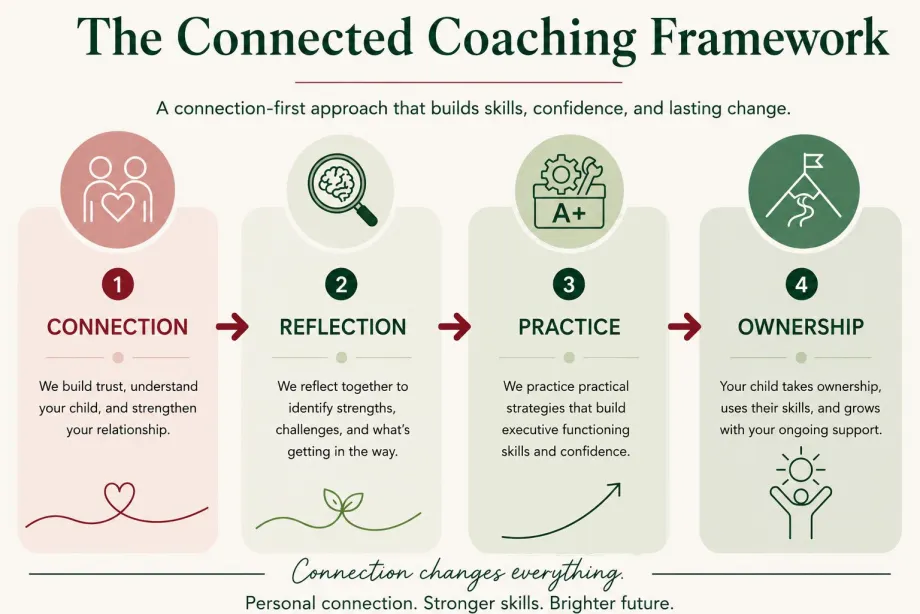 The Connected Coaching Framework

A connection-first approach that builds skills, confidence, and lasting change.

A+

1
CONNECTION
We build trust, understand your child, and strengthen your relationship.

2
REFLECTION
We reflect together to identify strengths, challenges, and what's getting in the way.

3
PRACTICE
We practice practical strategies that build executive functioning skills and confidence.

4
OWNERSHIP
Your child takes ownership, uses their skills, and grows with your ongoing support.

Connection changes everything.
Personal connection. Stronger skills. Brighter future.